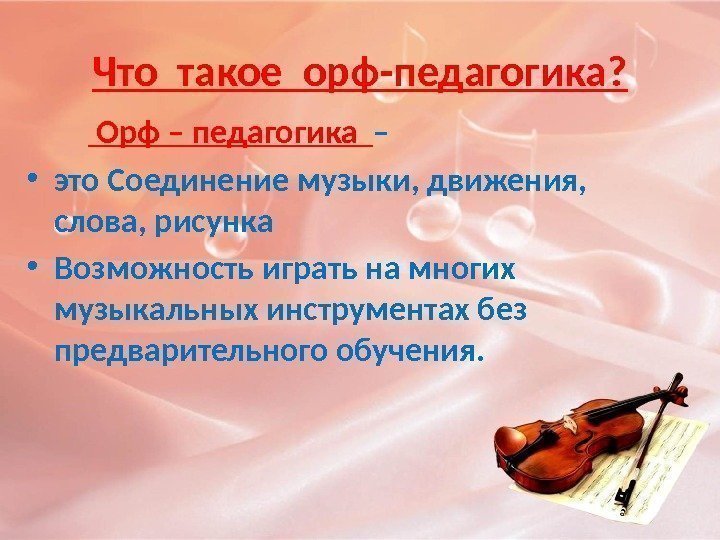 Что такое орф-педагогика?

Орф – педагогика –

• это Соединение музыки, движения, слова, рисунка

• Возможность играть на многих музыкальных инструментах без предварительного обучения.